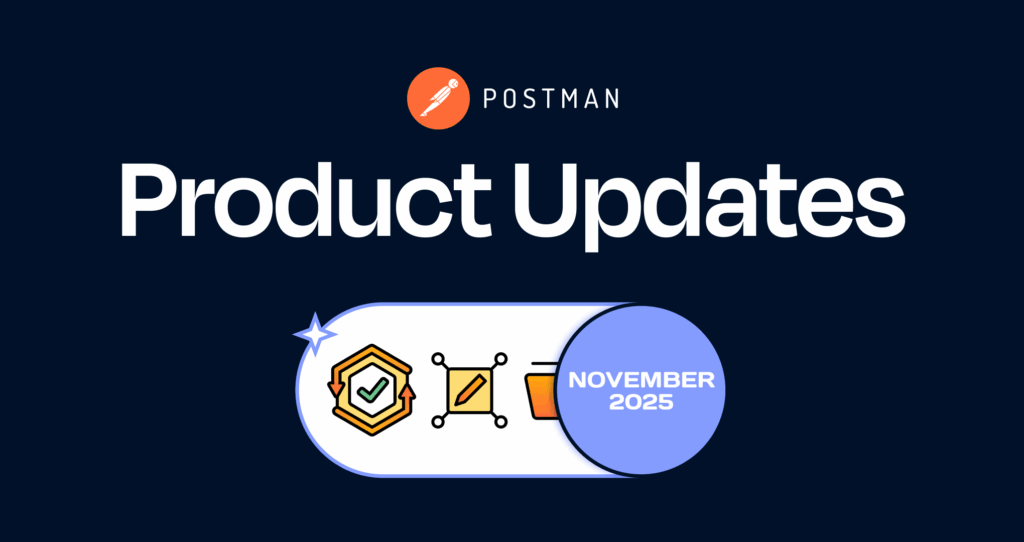 POSTMAN

Product Updates

NOVEMBER 2025